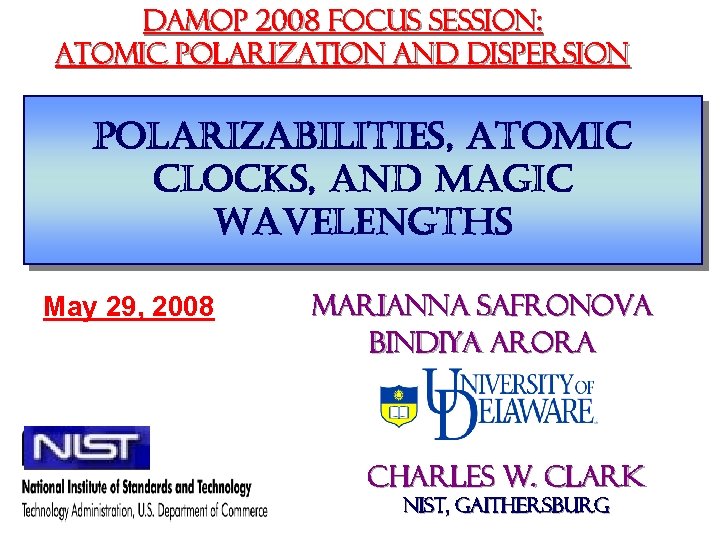 DAMOP 2008 FOCUS SESSION:
ATOMIC POLARIZATION AND DISPERSION

POLARIZABILITIES, ATOMIC CLOCKS, AND MAGIC WAVELENGTHS

May 29, 2008

MARIANNA SAFRONOVA
BINDIYA ARORA

UNIVERSITY OF DELAWARE

NIST
National Institute of Standards and Technology
Technology Administration, U.S. Department of Commerce

CHARLES W. CLARK
NIST, GAITHERSBURG